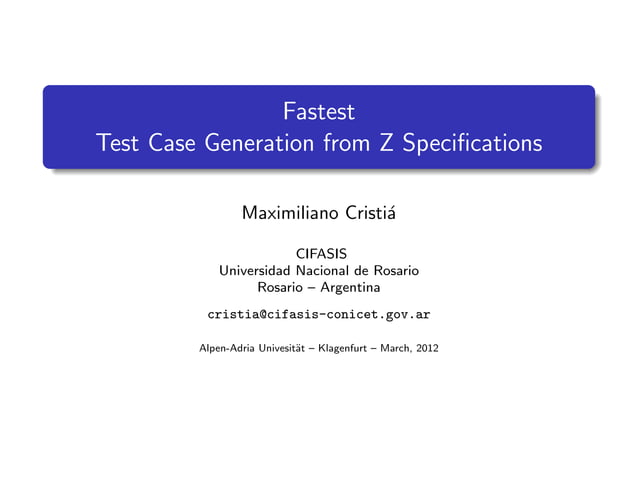 Fastest
Test Case Generation from Z Specifications

Maximiliano Cristiá

CIFASIS
Universidad Nacional de Rosario
Rosario – Argentina

cristia@cifasis-conicet.gov.ar

Alpen-Adria Univesität – Klagenfurt – March, 2012